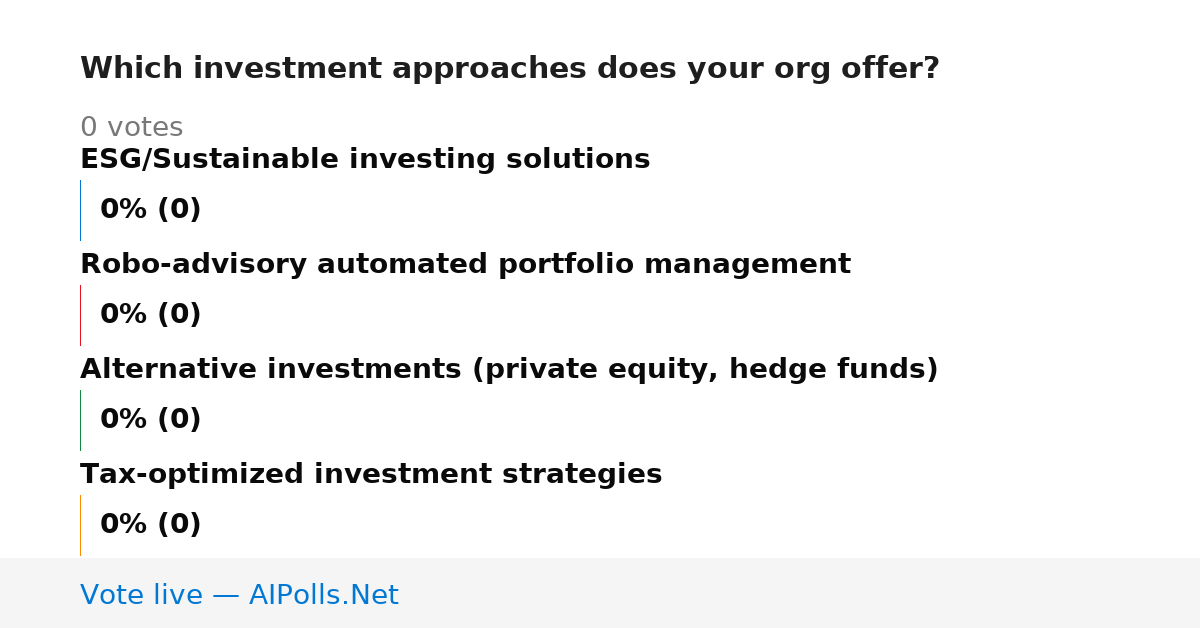 Which investment approaches does your org offer?

0 votes

ESG/Sustainable investing solutions

0% (0)

Robo-advisory automated portfolio management

0% (0)

Alternative investments (private equity, hedge funds)

0% (0)

Tax-optimized investment strategies

0% (0)

Vote live — AIPolls.Net